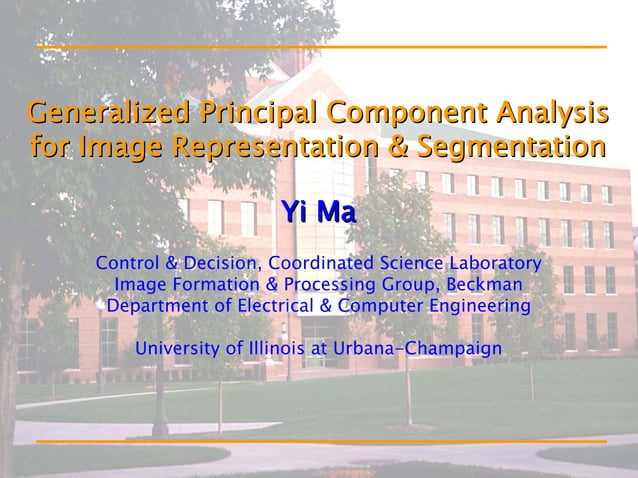 Generalized Principal Component Analysis for Image Representation & Segmentation

Yi Ma

Control & Decision, Coordinated Science Laboratory
Image Formation & Processing Group, Beckman
Department of Electrical & Computer Engineering

University of Illinois at Urbana-Champaign